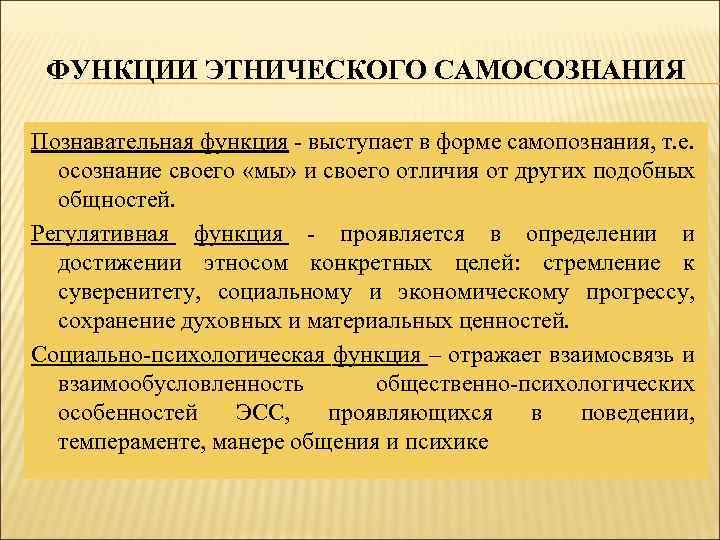 ФУНКЦИИ ЭТНИЧЕСКОГО САМОСОЗНАНИЯ

Познавательная функция - выступает в форме самопознания, т.е. осознание своего «мы» и своего отличия от других подобных общностей.

Регулятивная функция - проявляется в определении и достижении этносом конкретных целей: стремление к суверенитету, социальному и экономическому прогрессу, сохранение духовных и материальных ценностей.

Социально-психологическая функция – отражает взаимосвязь и взаимообусловленность общественно-психологических особенностей ЭСС, проявляющихся в поведении, темпераменте, манере общения и психике